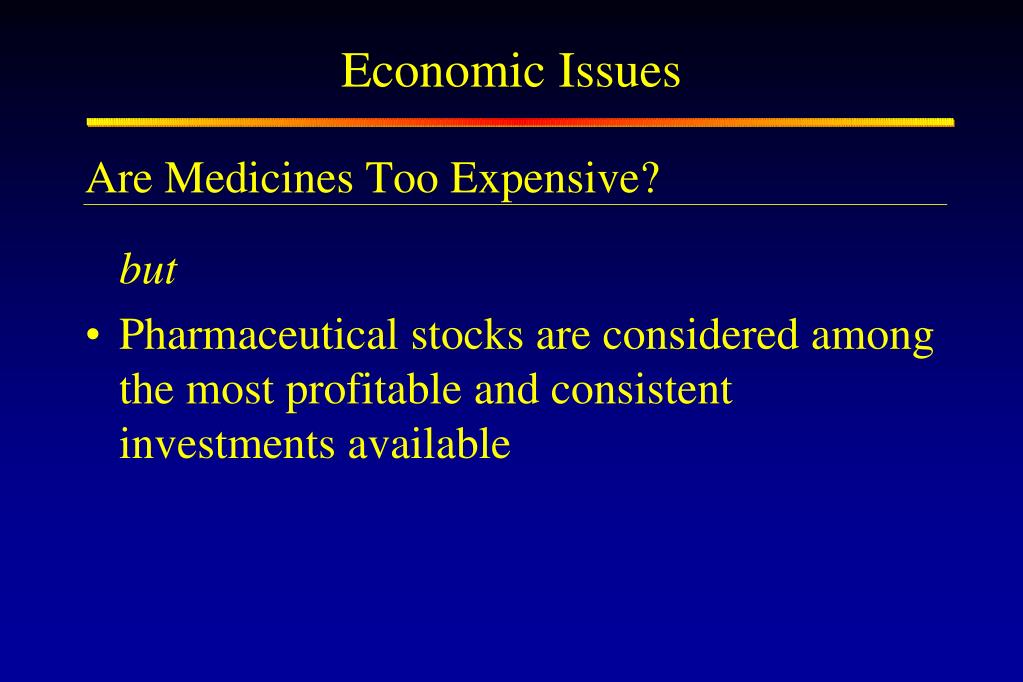 Economic Issues

Are Medicines Too Expensive?

but

• Pharmaceutical stocks are considered among the most profitable and consistent investments available